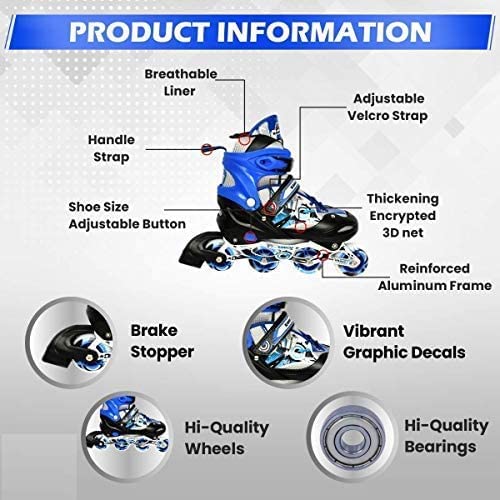 PRODUCT INFORMATION

Breathable Liner

Adjustable Velcro Strap

Handle Strap

Shoe Size Adjustable Button

Thickening Encrypted 3D net

Reinforced Aluminum Frame

Brake Stopper

Vibrant Graphic Decals

Hi-Quality Wheels

Hi-Quality Bearings